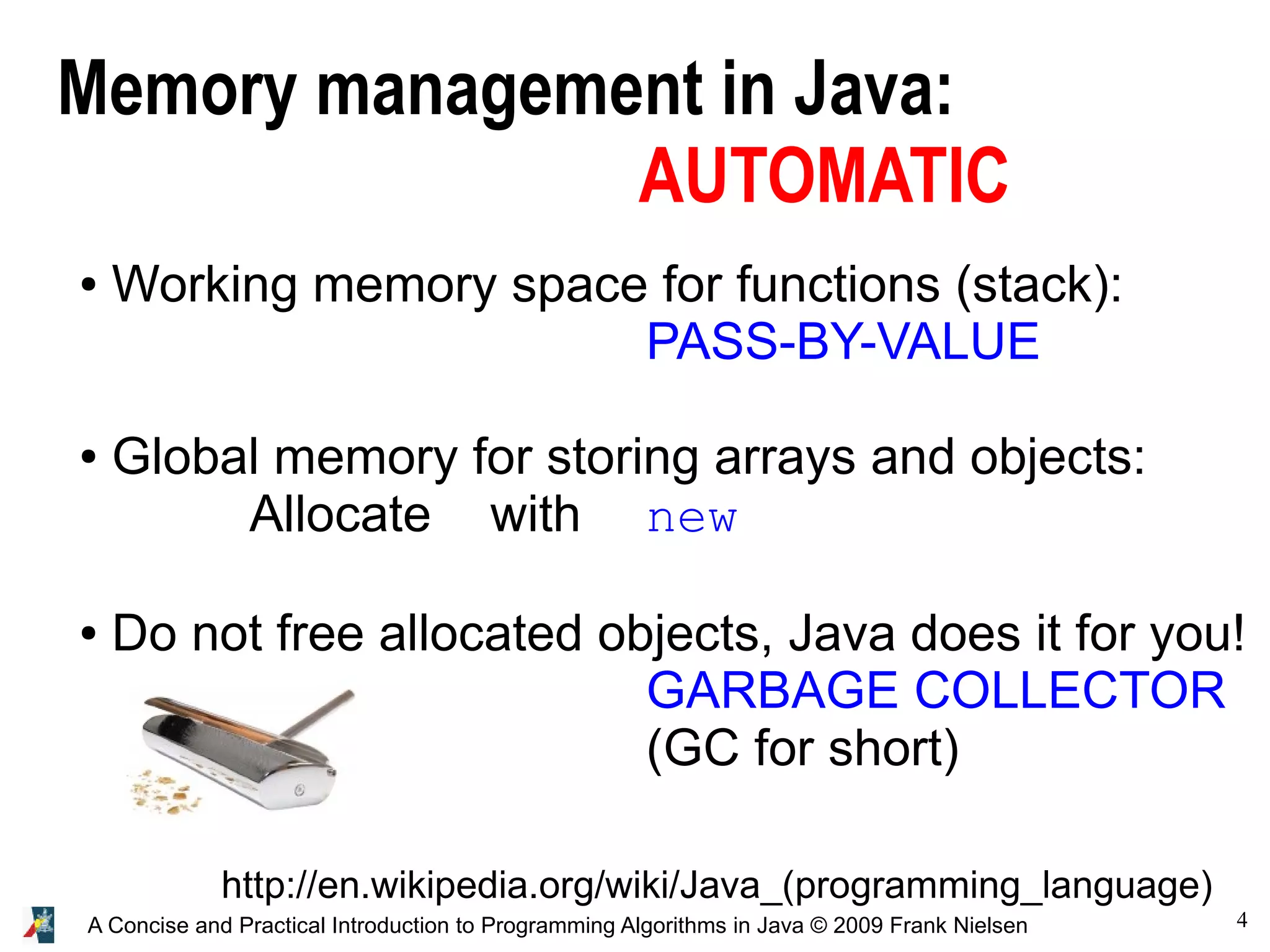 Memory management in Java:
AUTOMATIC

• Working memory space for functions (stack):
PASS-BY-VALUE

• Global memory for storing arrays and objects:
Allocate with new

• Do not free allocated objects, Java does it for you!
GARBAGE COLLECTOR
(GC for short)

http://en.wikipedia.org/wiki/Java_(programming_language)

A Concise and Practical Introduction to Programming Algorithms in Java © 2009 Frank Nielsen

4